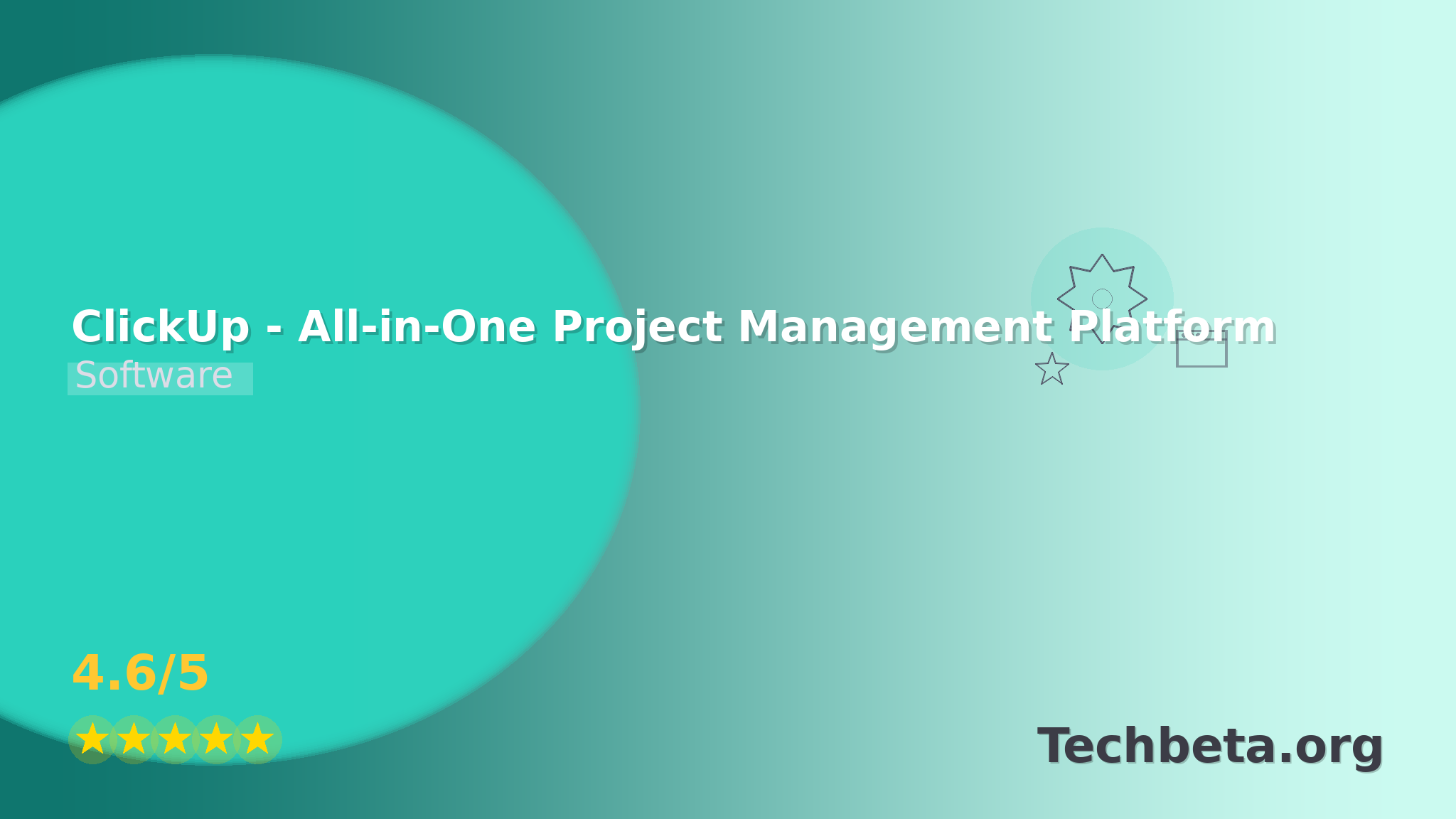 ClickUp - All-in-One Project Management Platform

Software

4.6/5

★★★★★

Techbeta.org